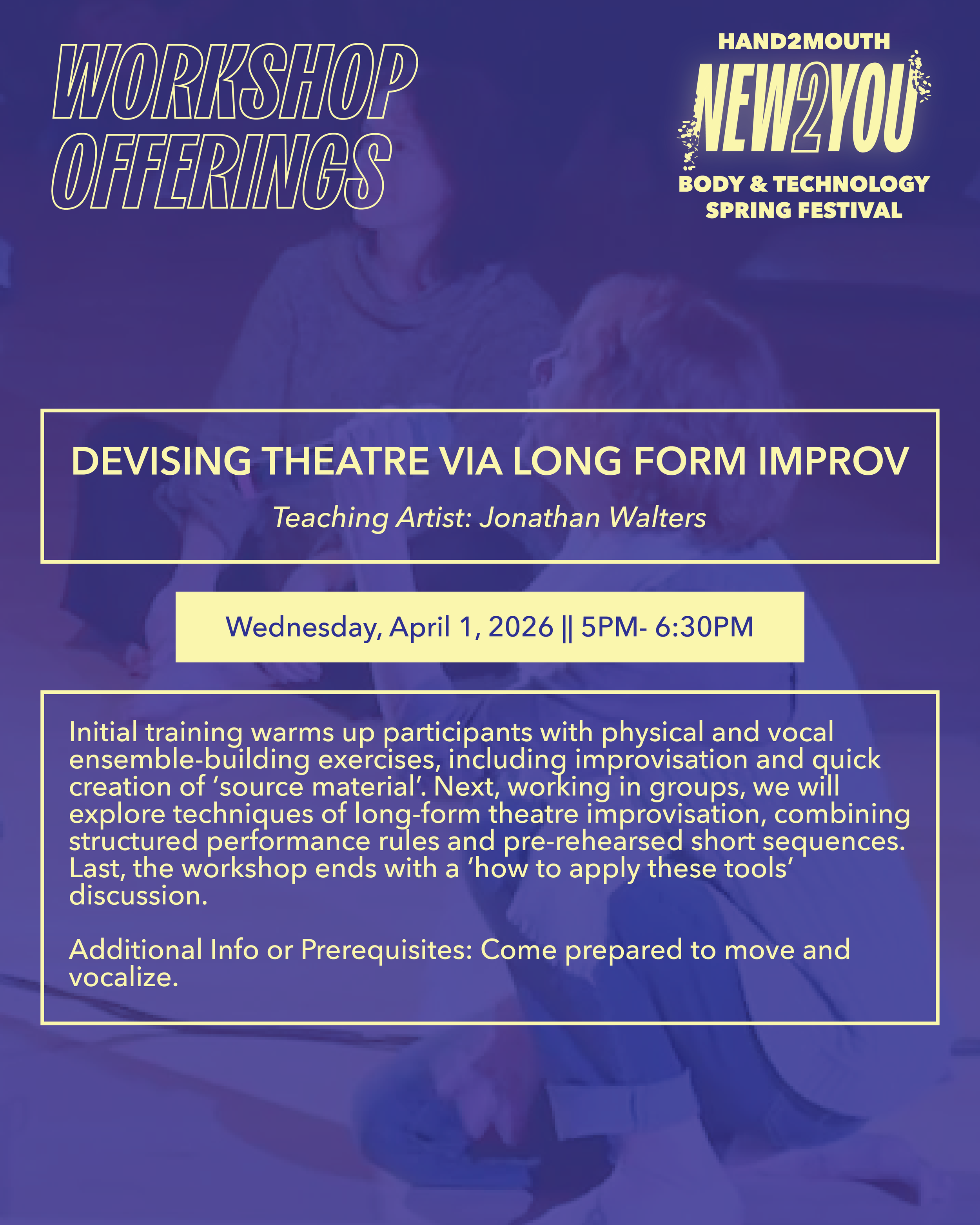 WORKSHOP OFFERINGS

HAND2MOUTH
NEW2YOU
BODY & TECHNOLOGY SPRING FESTIVAL

DEVISING THEATRE VIA LONG FORM IMPROV

Teaching Artist: Jonathan Walters

Wednesday, April 1, 2026 || 5PM- 6:30PM

Initial training warms up participants with physical and vocal ensemble-building exercises, including improvisation and quick creation of 'source material'. Next, working in groups, we will explore techniques of long-form theatre improvisation, combining structured performance rules and pre-rehearsed short sequences. Last, the workshop ends with a 'how to apply these tools' discussion.

Additional Info or Prerequisites: Come prepared to move and vocalize.